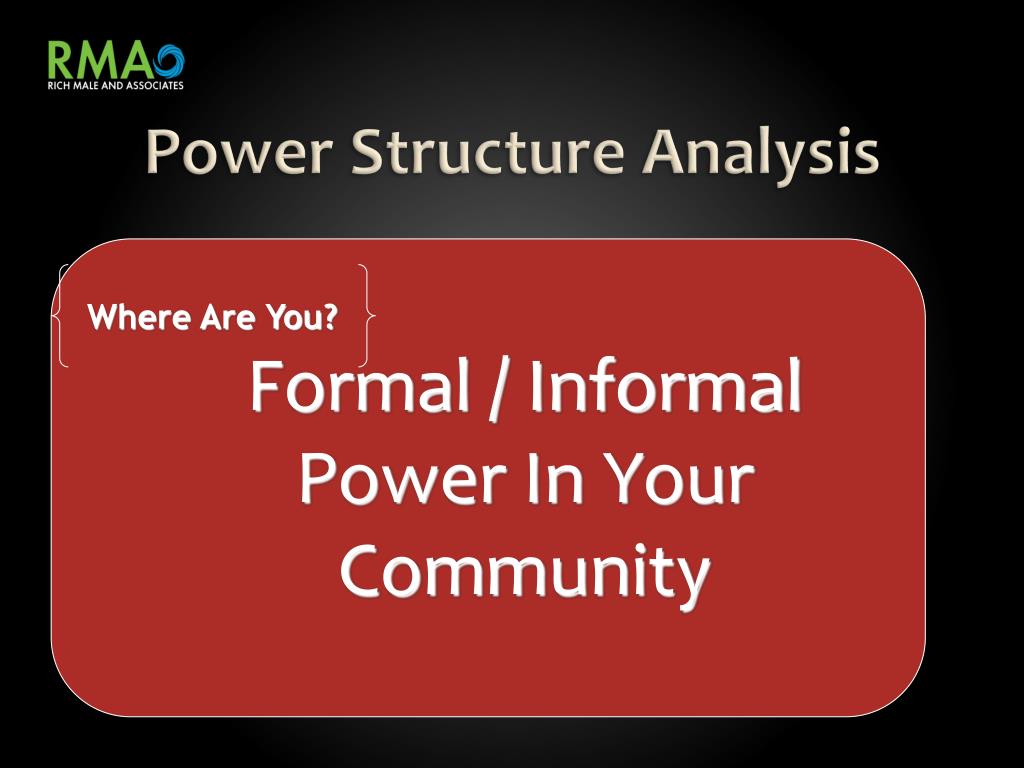 RMA
RICH MALE AND ASSOCIATES

Power Structure Analysis

Where Are You?

Formal / Informal Power In Your Community